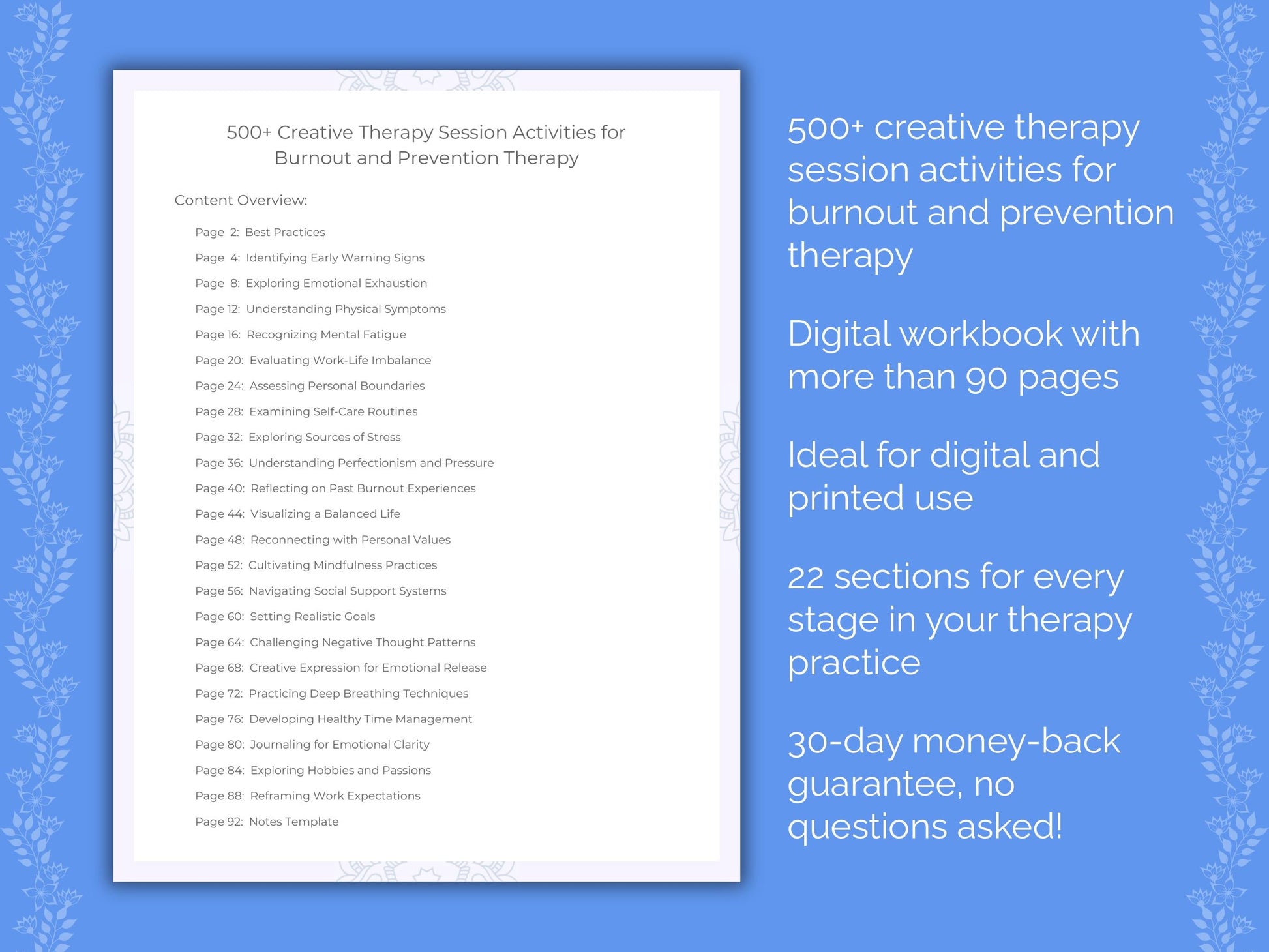 500+ Creative Therapy Session Activities for Burnout and Prevention Therapy

Content Overview:

Page 2: Best Practices
Page 4: Identifying Early Warning Signs
Page 8: Exploring Emotional Exhaustion
Page 12: Understanding Physical Symptoms
Page 16: Recognizing Mental Fatigue
Page 20: Evaluating Work-Life Imbalance
Page 24: Assessing Personal Boundaries
Page 28: Examining Self-Care Routines
Page 32: Exploring Sources of Stress
Page 36: Understanding Perfectionism and Pressure
Page 40: Reflecting on Past Burnout Experiences
Page 44: Visualizing a Balanced Life
Page 48: Reconnecting with Personal Values
Page 52: Cultivating Mindfulness Practices
Page 56: Navigating Social Support Systems
Page 60: Setting Realistic Goals
Page 64: Challenging Negative Thought Patterns
Page 68: Creative Expression for Emotional Release
Page 72: Practicing Deep Breathing Techniques
Page 76: Developing Healthy Time Management
Page 80: Journaling for Emotional Clarity
Page 84: Exploring Hobbies and Passions
Page 88: Reframing Work Expectations
Page 92: Notes Template

500+ creative therapy session activities for burnout and prevention therapy

Digital workbook with more than 90 pages

Ideal for digital and printed use

22 sections for every stage in your therapy practice

30-day money-back guarantee, no questions asked!